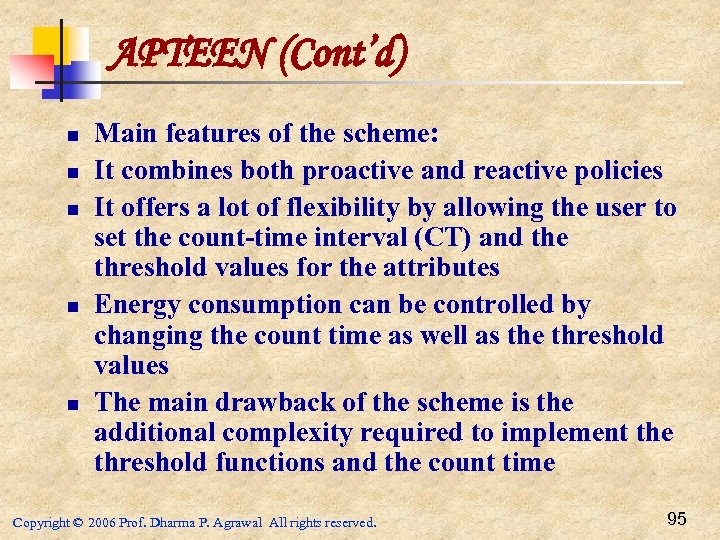 APTEEN (Cont'd)

- Main features of the scheme:
- It combines both proactive and reactive policies
- It offers a lot of flexibility by allowing the user to set the count-time interval (CT) and the threshold values for the attributes
- Energy consumption can be controlled by changing the count time as well as the threshold values
- The main drawback of the scheme is the additional complexity required to implement the threshold functions and the count time

Copyright © 2006 Prof. Dharma P. Agrawal All rights reserved.

95